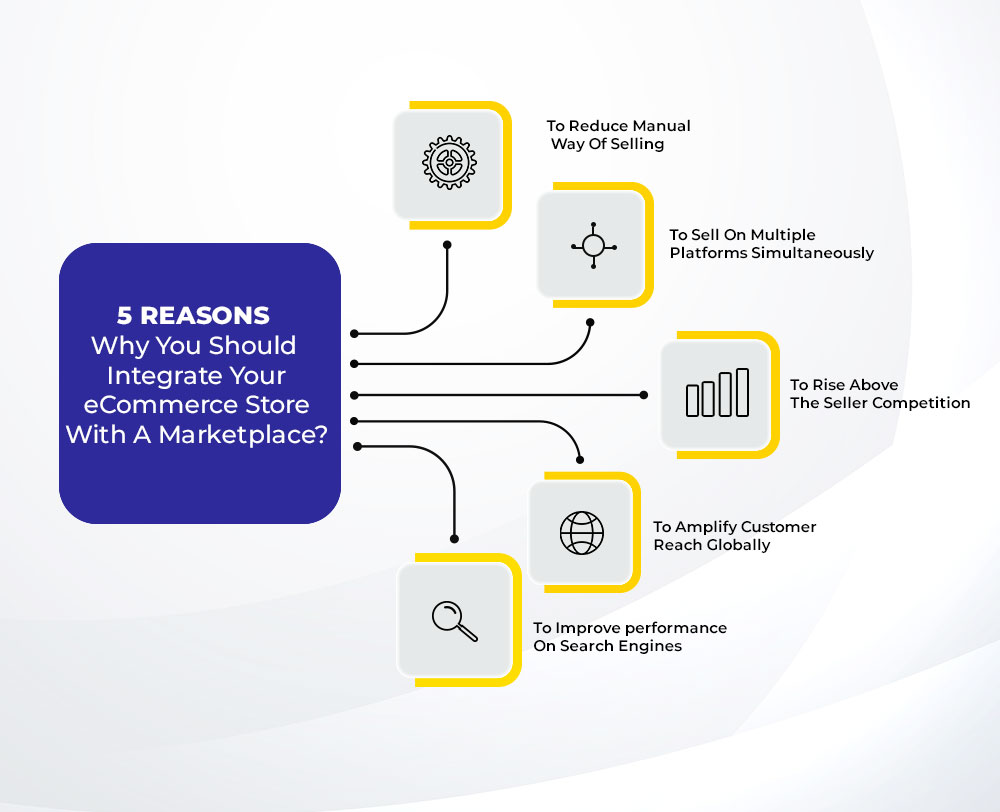 5 REASONS
Why You Should Integrate Your eCommerce Store With A Marketplace?

To Reduce Manual Way Of Selling

To Sell On Multiple Platforms Simultaneously

To Rise Above The Seller Competition

To Amplify Customer Reach Globally

To Improve performance On Search Engines